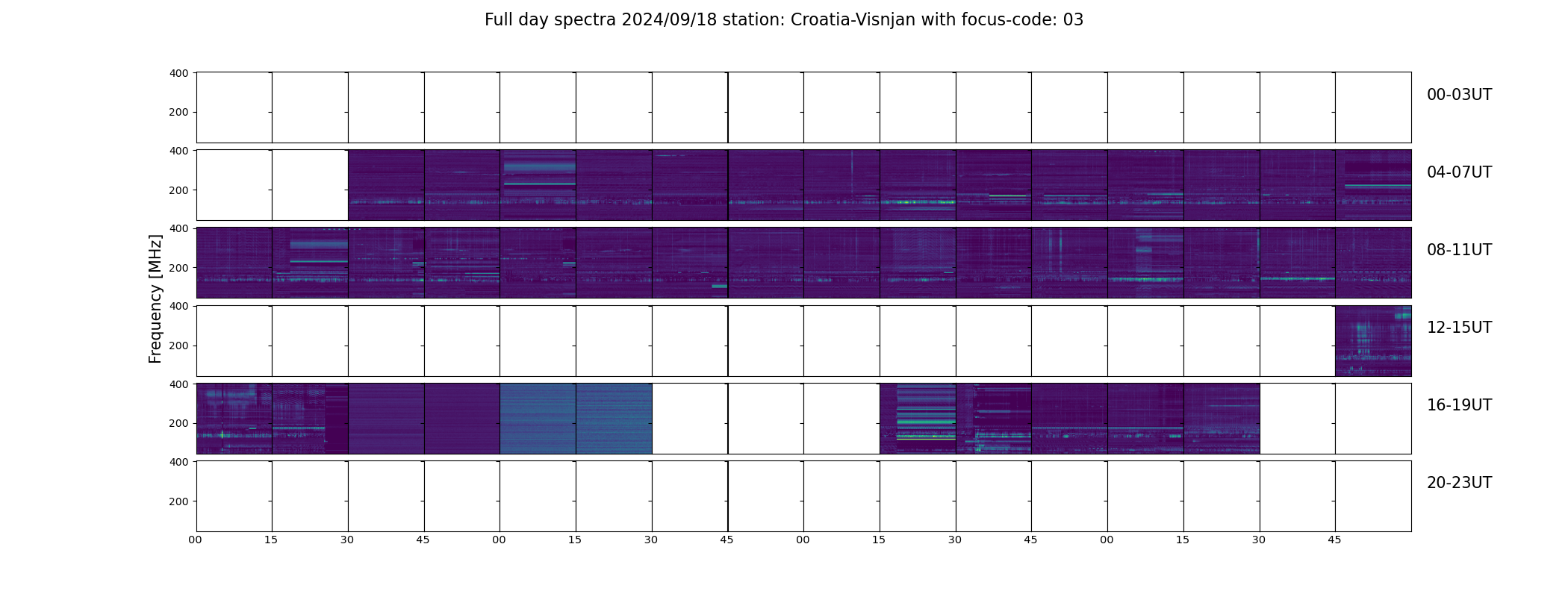 Full day spectra 2024/09/18 station: Croatia-Visnjan with focus-code: 03

Frequency [MHz]

400
200
00-03UT

400
200
04-07UT

400
200
08-11UT

400
200
12-15UT

400
200
16-19UT

400
200
20-23UT

00 15 30 45 00 15 30 45 00 15 30 45 00 15 30 45